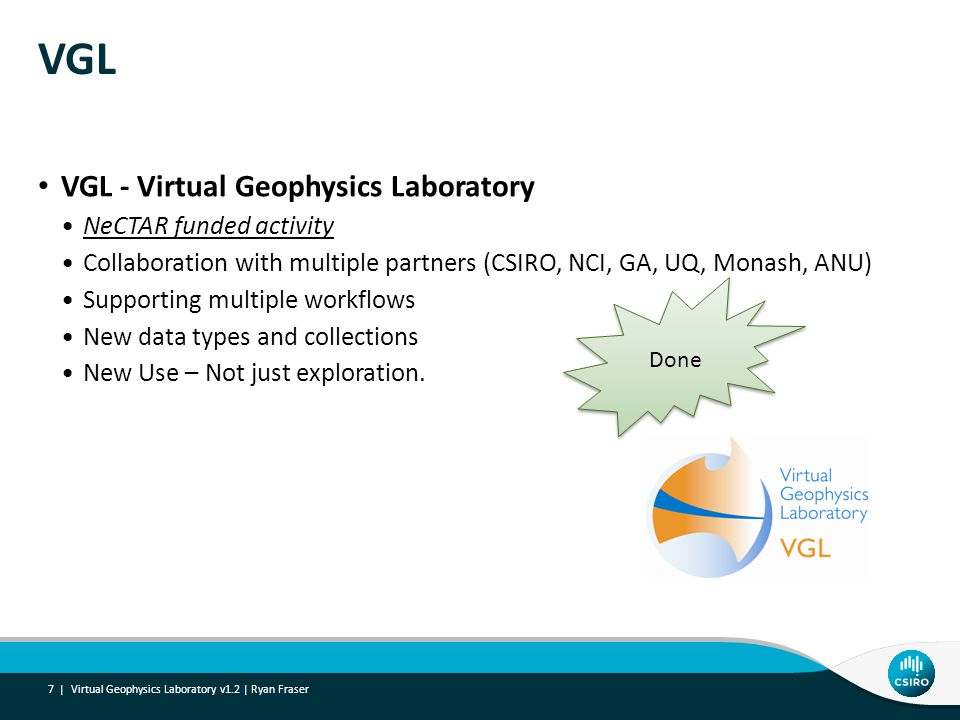 VGL

• VGL - Virtual Geophysics Laboratory
  • NeCTAR funded activity
  • Collaboration with multiple partners (CSIRO, NCI, GA, UQ, Monash, ANU)
  • Supporting multiple workflows
  • New data types and collections
  • New Use – Not just exploration.

Done

Virtual Geophysics Laboratory
VGL

7 | Virtual Geophysics Laboratory v1.2 | Ryan Fraser

CSIRO